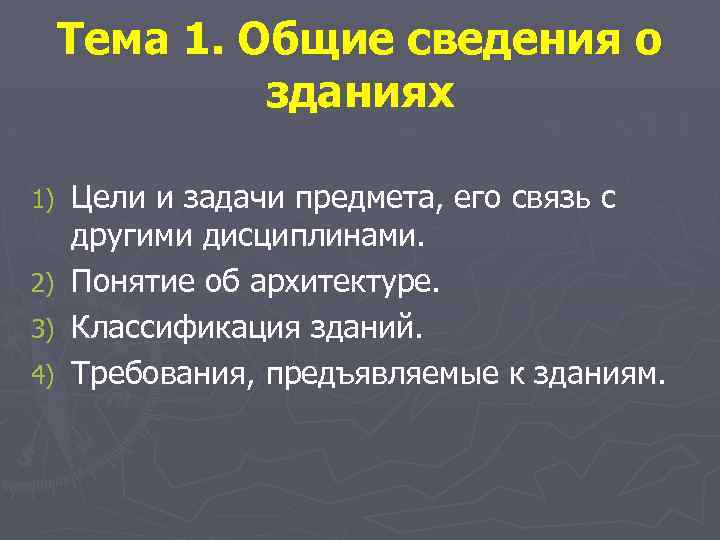 Тема 1. Общие сведения о зданиях

1) Цели и задачи предмета, его связь с другими дисциплинами.
2) Понятие об архитектуре.
3) Классификация зданий.
4) Требования, предъявляемые к зданиям.